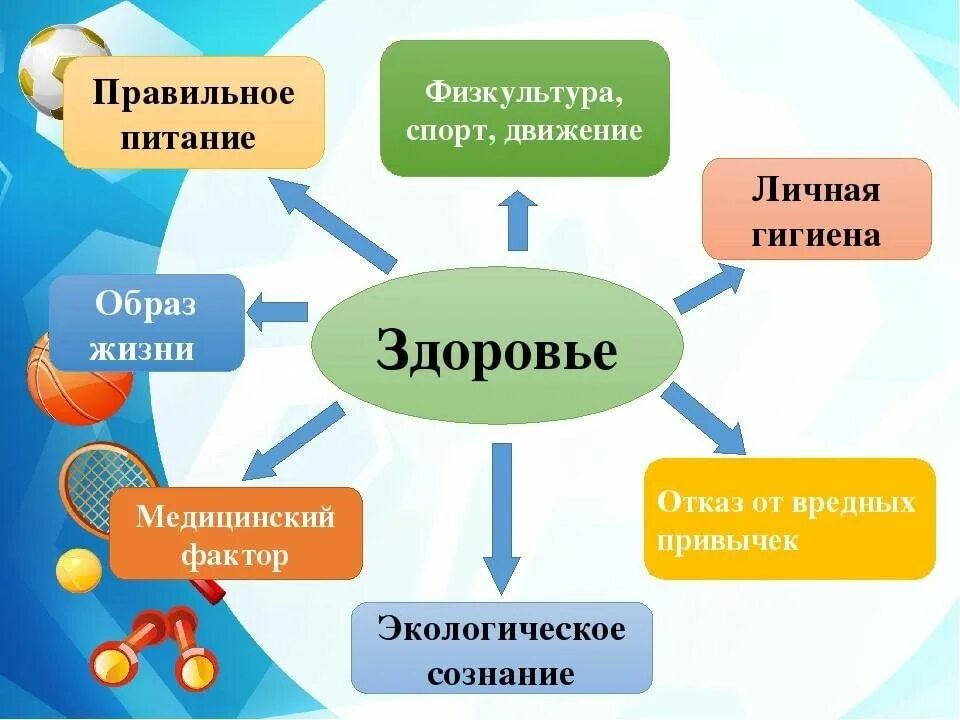 Правильное питание

Физкультура, спорт, движение

Личная гигиена

Образ жизни

Здоровье

Медицинский фактор

Отказ от вредных привычек

Экологическое сознание